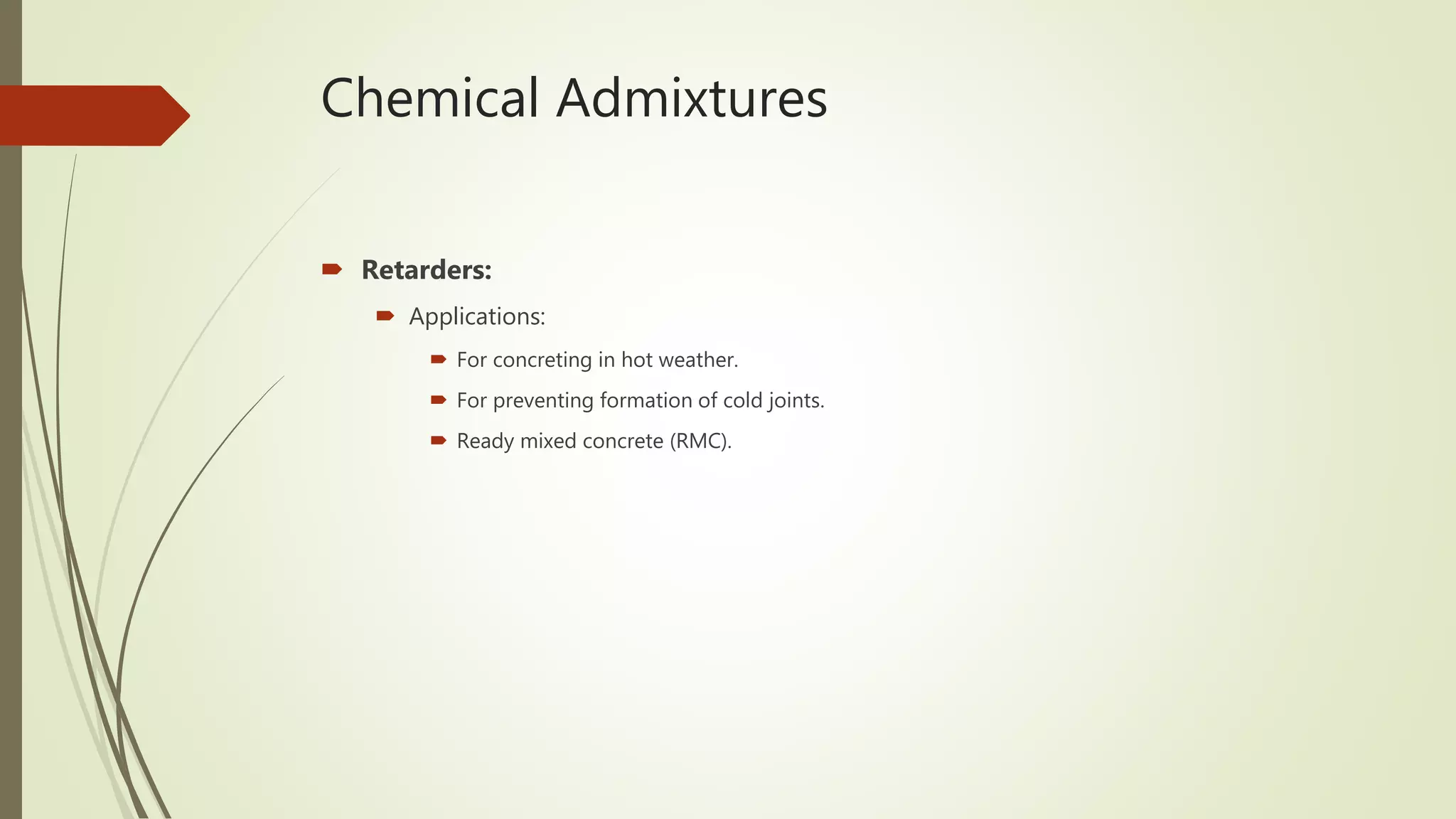 Chemical Admixtures

Retarders:

Applications:

For concreting in hot weather.

For preventing formation of cold joints.

Ready mixed concrete (RMC).